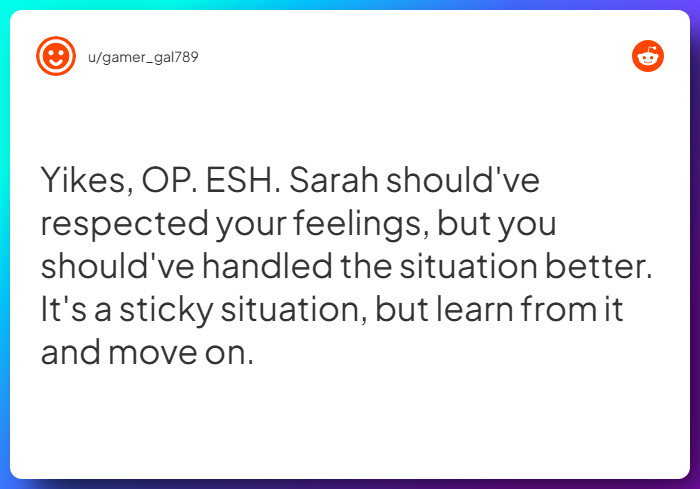 u/gamer_gal789

Yikes, OP. ESH. Sarah should've respected your feelings, but you should've handled the situation better. It's a sticky situation, but learn from it and move on.